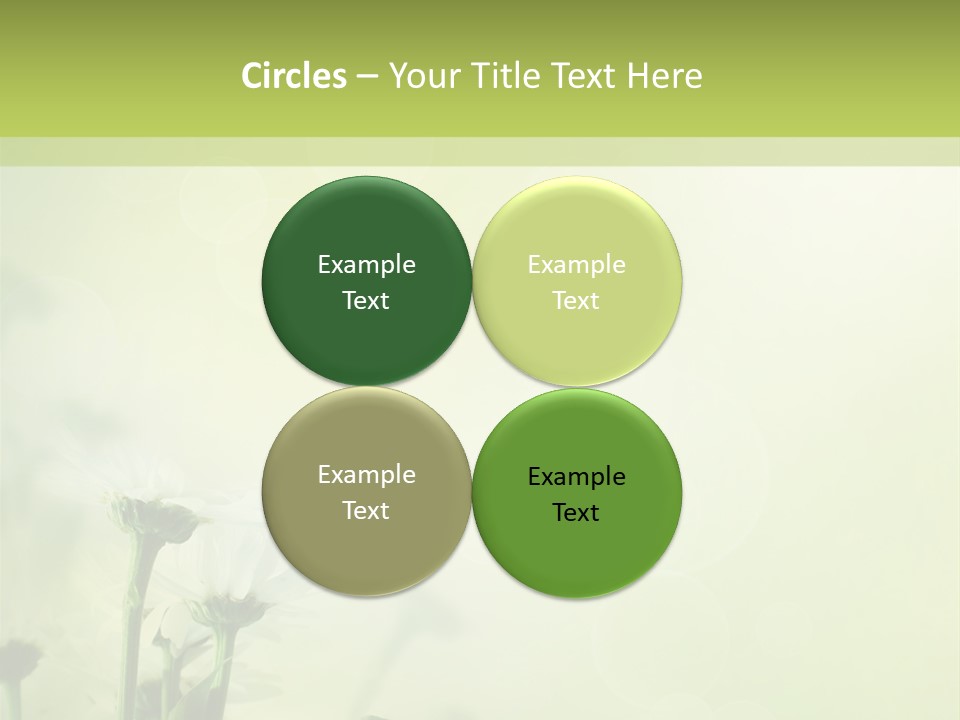 Circles – Your Title Text Here

Example Text

Example Text

Example Text

Example Text